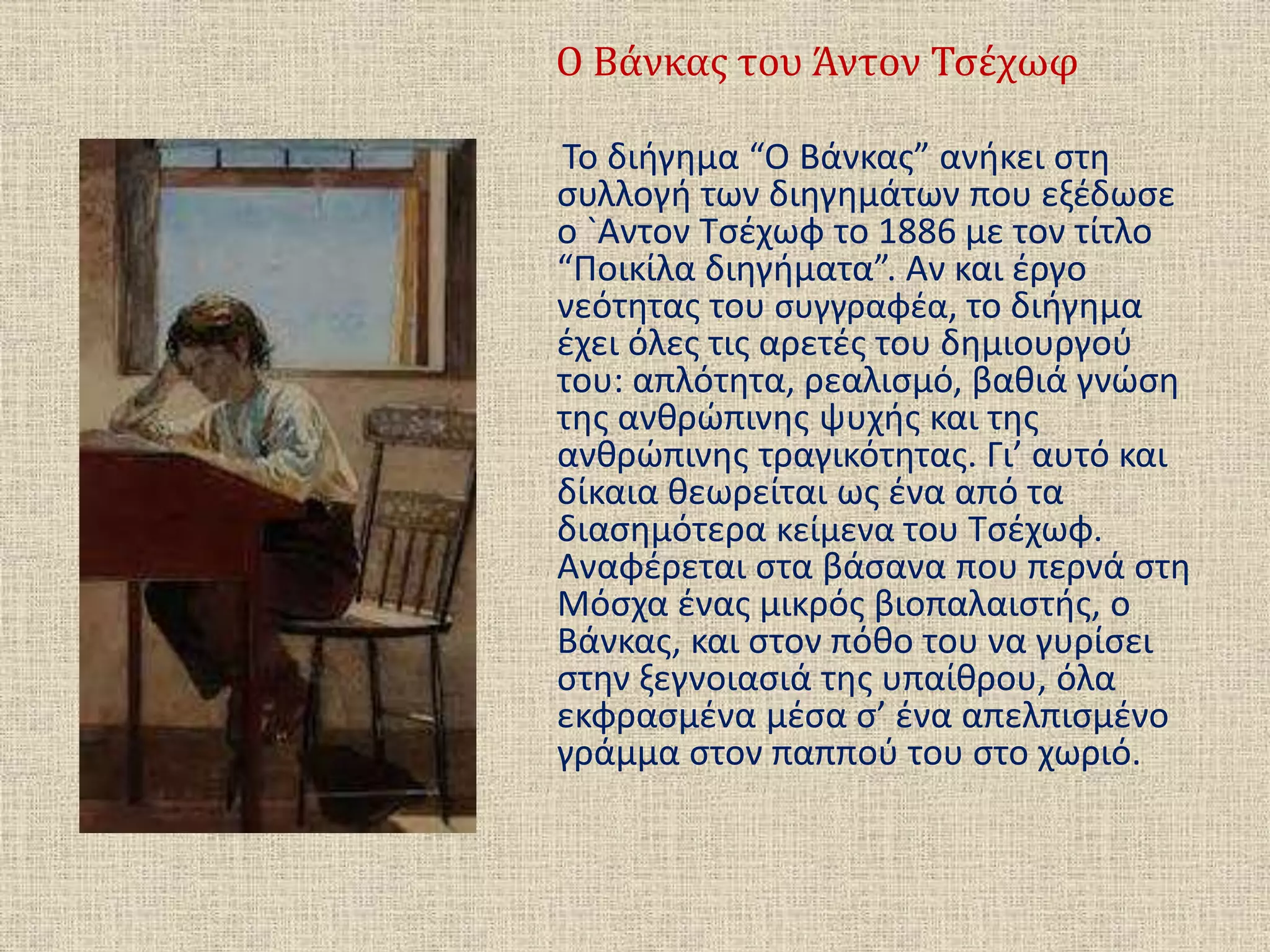 Ο Βάνκας του Άντον Τσέχωφ

Το διήγημα “Ο Βάνκας” ανήκει στη συλλογή των διηγημάτων που εξέδωσε ο `Αντον Τσέχωφ το 1886 με τον τίτλο “Ποικίλα διηγήματα”. Αν και έργο νεότητας του συγγραφέα, το διήγημα έχει όλες τις αρετές του δημιουργού του: απλότητα, ρεαλισμό, βαθιά γνώση της ανθρώπινης ψυχής και της ανθρώπινης τραγικότητας. Γι’ αυτό και δίκαια θεωρείται ως ένα από τα διασημότερα κείμενα του Τσέχωφ. Αναφέρεται στα βάσανα που περνά στη Μόσχα ένας μικρός βιοπαλαιστής, ο Βάνκας, και στον πόθο του να γυρίσει στην ξεγνοιασιά της υπαίθρου, όλα εκφρασμένα μέσα σ’ ένα απελπισμένο γράμμα στον παππού του στο χωριό.